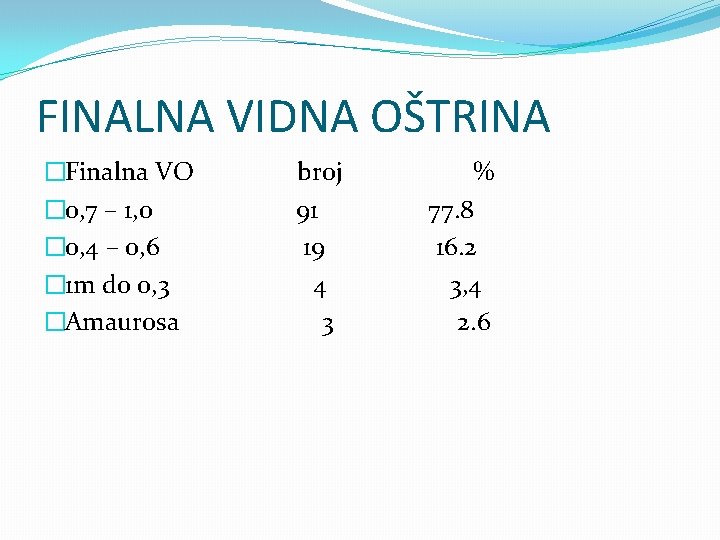 FINALNA VIDNA OŠTRINA

| Finalna VO | broj | % |
|---|---|---|
| 0,7 – 1,0 | 91 | 77.8 |
| 0,4 – 0,6 | 19 | 16.2 |
| 1m do 0,3 | 4 | 3,4 |
| Amaurosa | 3 | 2.6 |